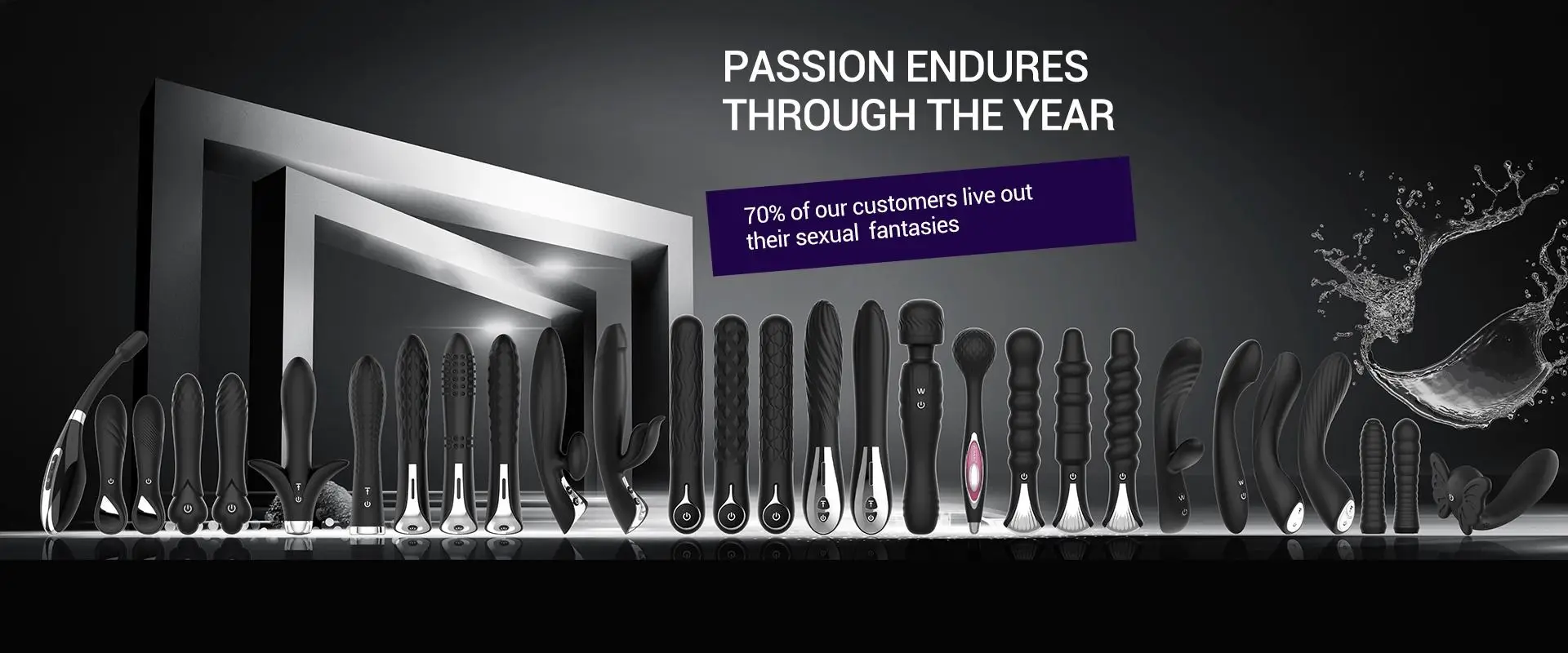 PASSION ENDURES THROUGH THE YEAR

70% of our customers live out their sexual fantasies